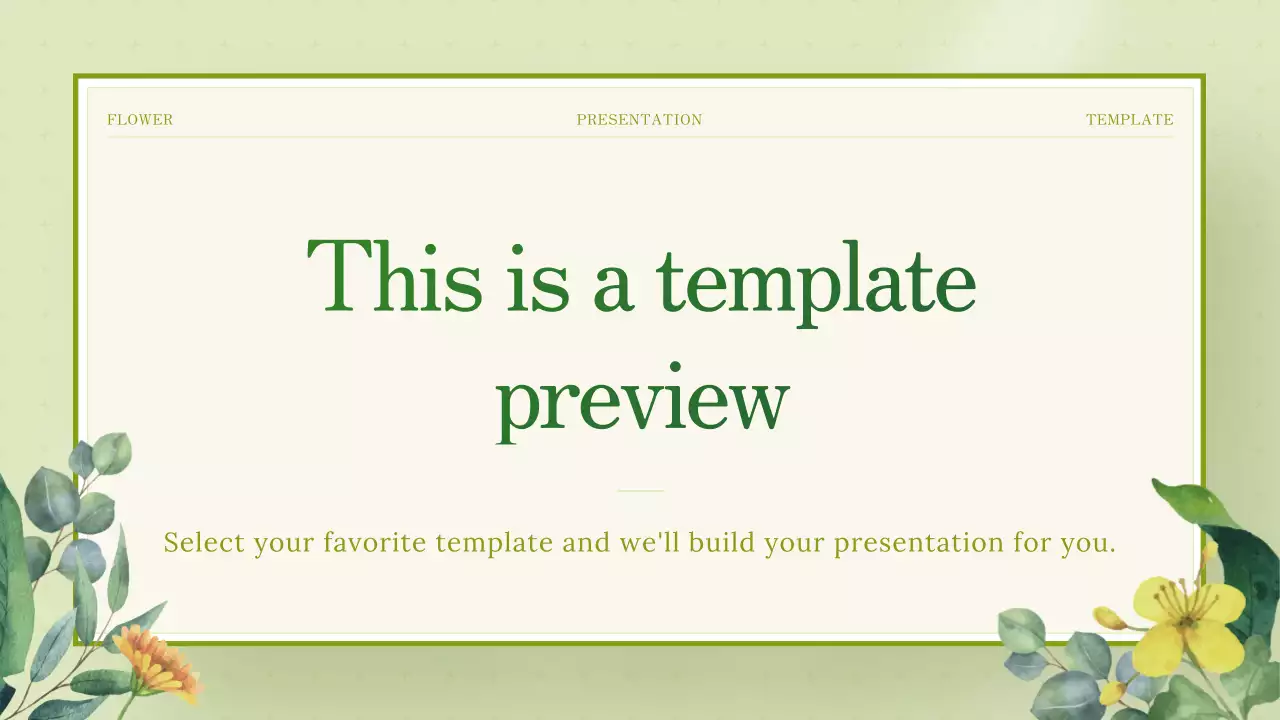 FLOWER PRESENTATION TEMPLATE

This is a template preview

Select your favorite template and we'll build your presentation for you.